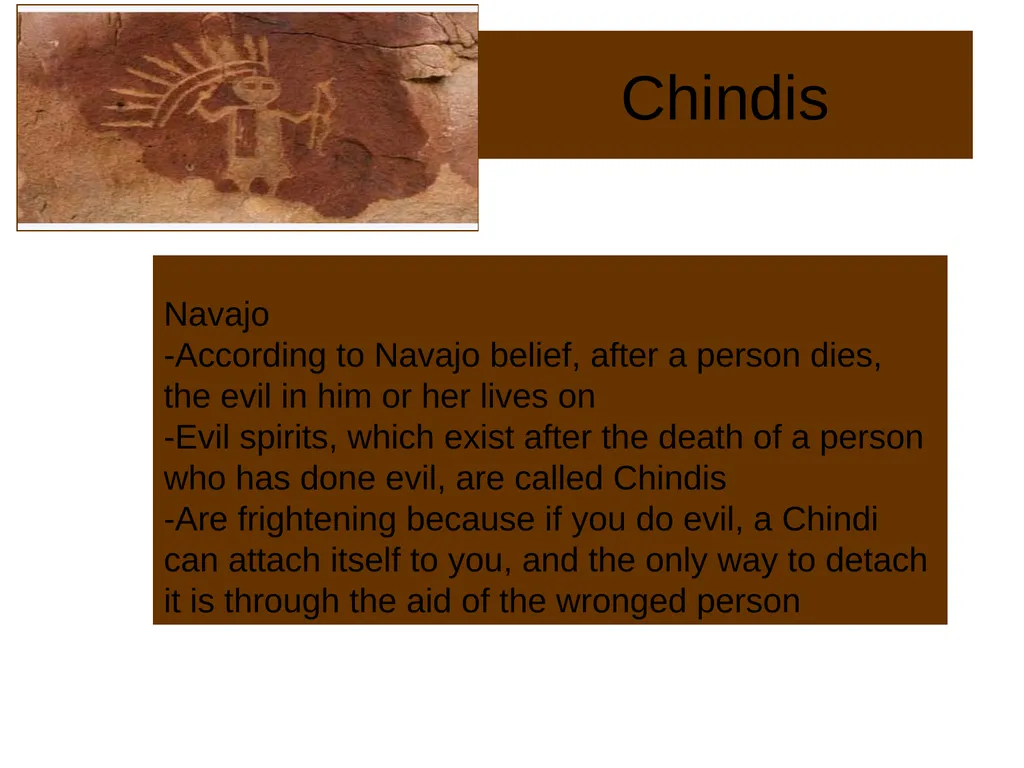 Chindis

Navajo
-According to Navajo belief, after a person dies, the evil in him or her lives on
-Evil spirits, which exist after the death of a person who has done evil, are called Chindis
-Are frightening because if you do evil, a Chindi can attach itself to you, and the only way to detach it is through the aid of the wronged person